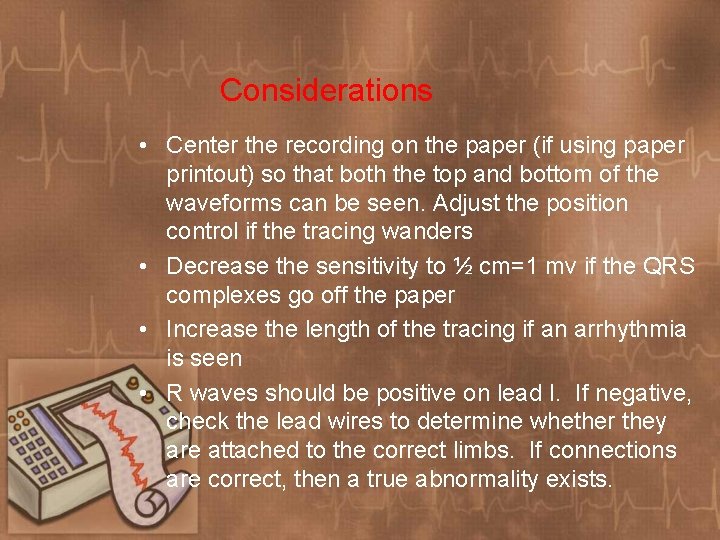 Considerations

• Center the recording on the paper (if using paper printout) so that both the top and bottom of the waveforms can be seen. Adjust the position control if the tracing wanders

• Decrease the sensitivity to ½ cm=1 mv if the QRS complexes go off the paper

• Increase the length of the tracing if an arrhythmia is seen

• R waves should be positive on lead I. If negative, check the lead wires to determine whether they are attached to the correct limbs. If connections are correct, then a true abnormality exists.